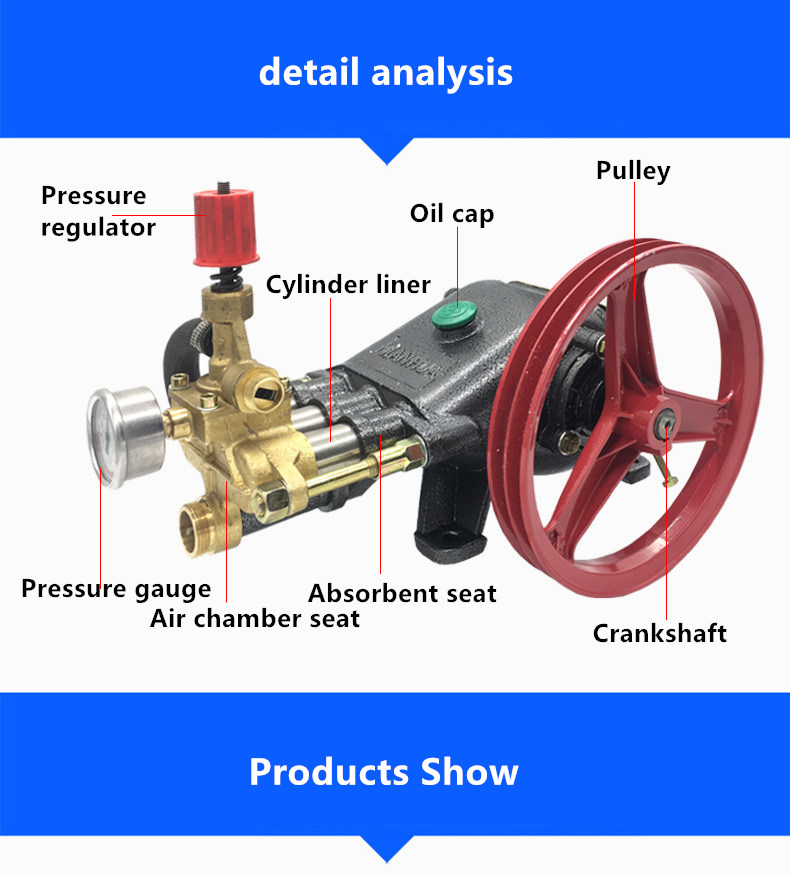 detail analysis

Pressure regulator

Oil cap

Pulley

Cylinder liner

Pressure gauge

Air chamber seat

Absorbent seat

Crankshaft

Products Show